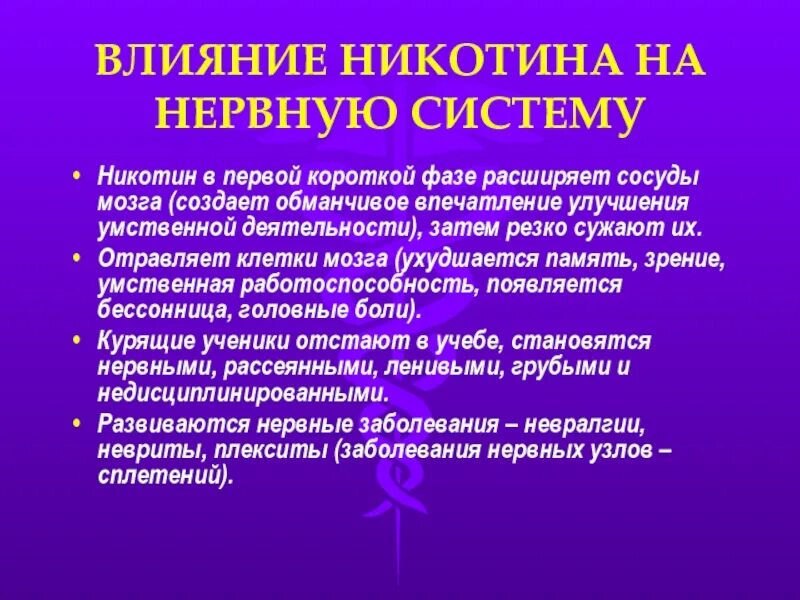 ВЛИЯНИЕ НИКОТИНА НА НЕРВНУЮ СИСТЕМУ

• Никотин в первой короткой фазе расширяет сосуды мозга (создает обманчивое впечатление улучшения умственной деятельности), затем резко сужают их.

• Отравляет клетки мозга (ухудшается память, зрение, умственная работоспособность, появляется бессонница, головные боли).

• Курящие ученики отстают в учебе, становятся нервными, рассеянными, ленивыми, грубыми и недисциплинированными.

• Развиваются нервные заболевания – невралгии, невриты, плекситы (заболевания нервных узлов – сплетений).